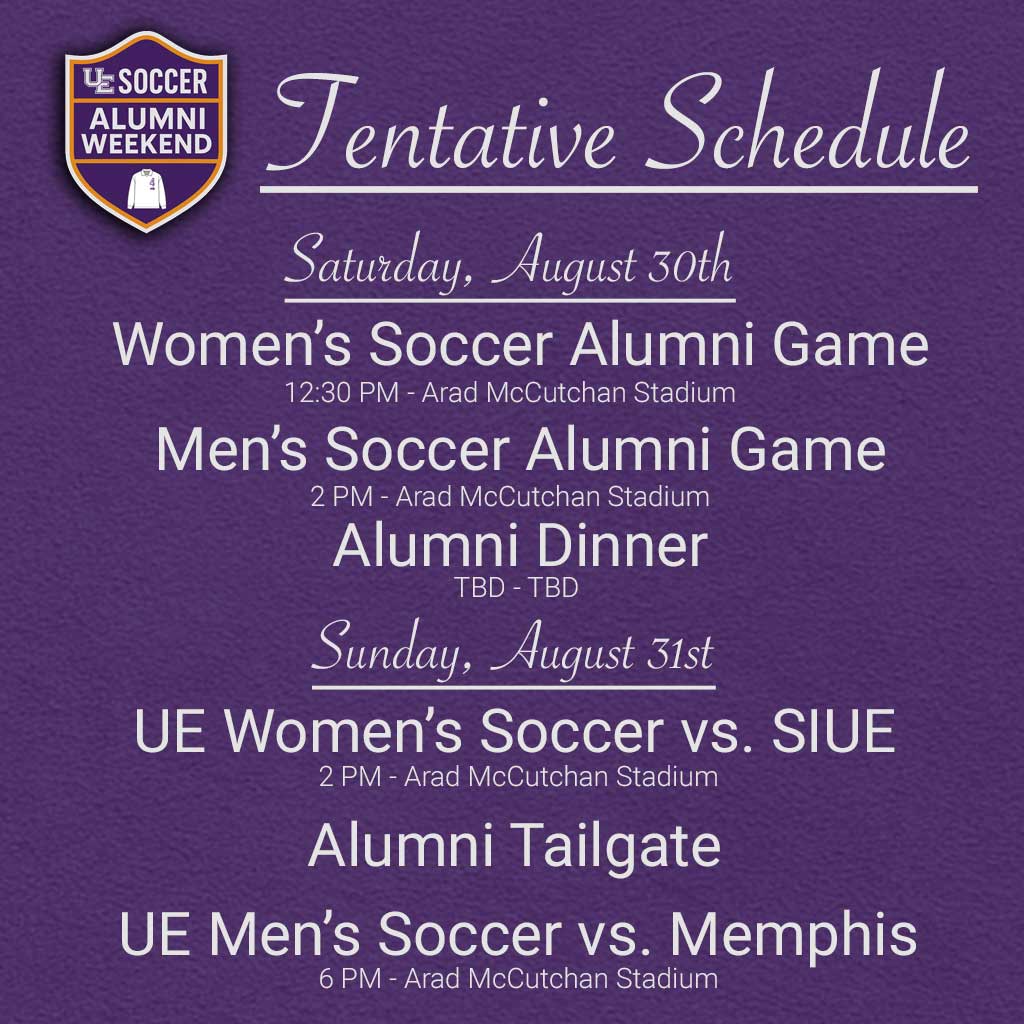 UE SOCCER
ALUMNI WEEKEND

Tentative Schedule

Saturday, August 30th

Women's Soccer Alumni Game
12:30 PM - Arad McCutchan Stadium

Men's Soccer Alumni Game
2 PM - Arad McCutchan Stadium

Alumni Dinner
TBD - TBD

Sunday, August 31st

UE Women's Soccer vs. SIUE
2 PM - Arad McCutchan Stadium

Alumni Tailgate

UE Men's Soccer vs. Memphis
6 PM - Arad McCutchan Stadium